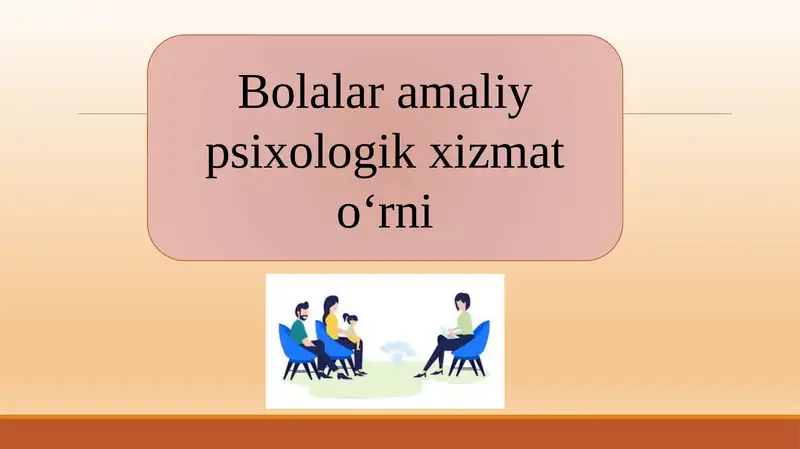 Bolalar amaliy psixologik xizmat o‘rni